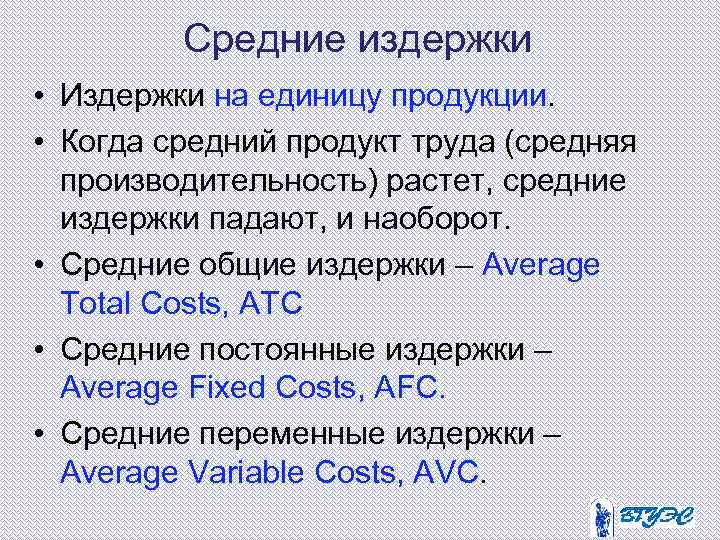 Средние издержки

• Издержки на единицу продукции.

• Когда средний продукт труда (средняя производительность) растет, средние издержки падают, и наоборот.

• Средние общие издержки – Average Total Costs, ATC

• Средние постоянные издержки – Average Fixed Costs, AFC.

• Средние переменные издержки – Average Variable Costs, AVC.

ВГУЭС